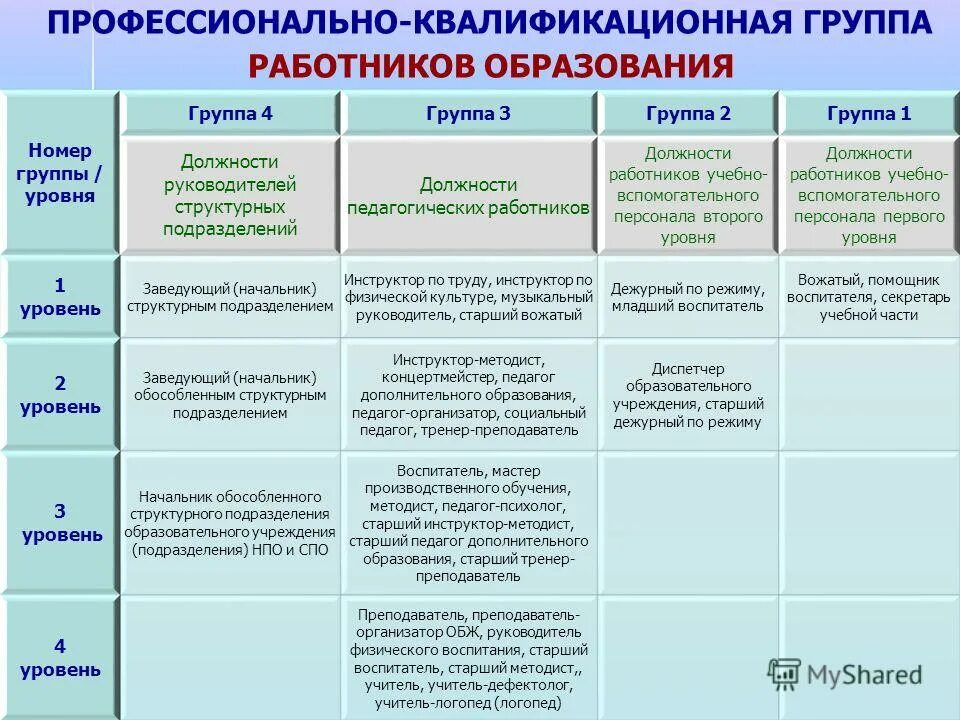 ПРОФЕССИОНАЛЬНО-КВАЛИФИКАЦИОННАЯ ГРУППА
РАБОТНИКОВ ОБРАЗОВАНИЯ

| Номер группы / уровня | Группа 4 | Группа 3 | Группа 2 | Группа 1 |
|---|---|---|---|---|
| | Должности руководителей структурных подразделений | Должности педагогических работников | Должности работников учебно-вспомогательного персонала второго уровня | Должности работников учебно-вспомогательного персонала первого уровня |
| 1 уровень | Заведующий (начальник) структурным подразделением | Инструктор по труду, инструктор по физической культуре, музыкальный руководитель, старший вожатый | Дежурный по режиму, младший воспитатель | Вожатый, помощник воспитателя, секретарь учебной части |
| 2 уровень | Заведующий (начальник) обособленным структурным подразделением | Инструктор-методист, концертмейстер, педагог дополнительного образования, педагог-организатор, социальный педагог, тренер-преподаватель | Диспетчер образовательного учреждения, старший дежурный по режиму | |
| 3 уровень | Начальник обособленного структурного подразделения образовательного учреждения (подразделения) НПО и СПО | Воспитатель, мастер производственного обучения, методист, педагог-психолог, старший инструктор-методист, старший педагог дополнительного образования, старший тренер-преподаватель | | |
| 4 уровень | | Преподаватель, преподаватель-организатор ОБЖ, руководитель физического воспитания, старший воспитатель, старший методист,, учитель, учитель-дефектолог, учитель-логопед (логопед) | | |

MyShared